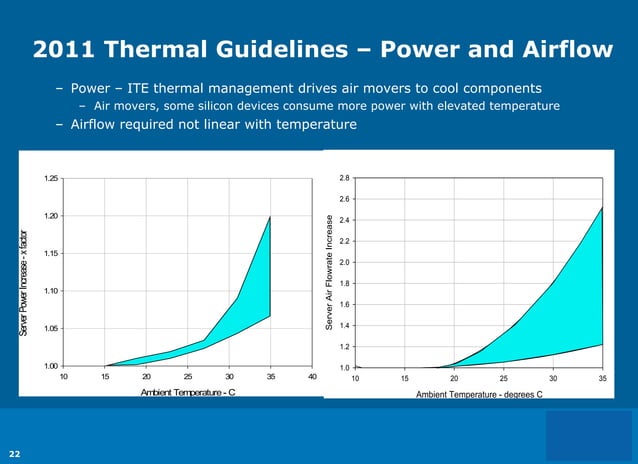 2011 Thermal Guidelines – Power and Airflow

– Power – ITE thermal management drives air movers to cool components
  – Air movers, some silicon devices consume more power with elevated temperature
– Airflow required not linear with temperature

Server Power Increase - x factor
1.25
1.20
1.15
1.10
1.05
1.00
10 15 20 25 30 35 40
Ambient Temperature - C

Server Air Flowrate Increase
2.8
2.6
2.4
2.2
2.0
1.8
1.6
1.4
1.2
1.0
10 15 20 25 30 35
Ambient Temperature - degrees C

22